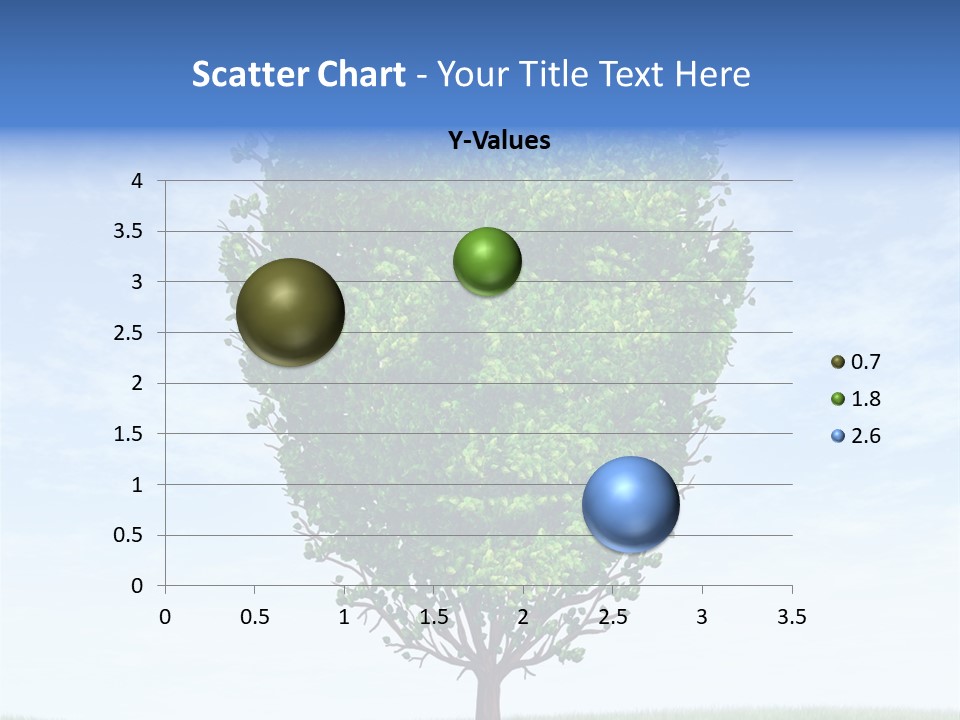 Scatter Chart - Your Title Text Here

Y-Values

4
3.5
3
2.5
2
1.5
1
0.5
0

0 0.5 1 1.5 2 2.5 3 3.5

0.7
1.8
2.6